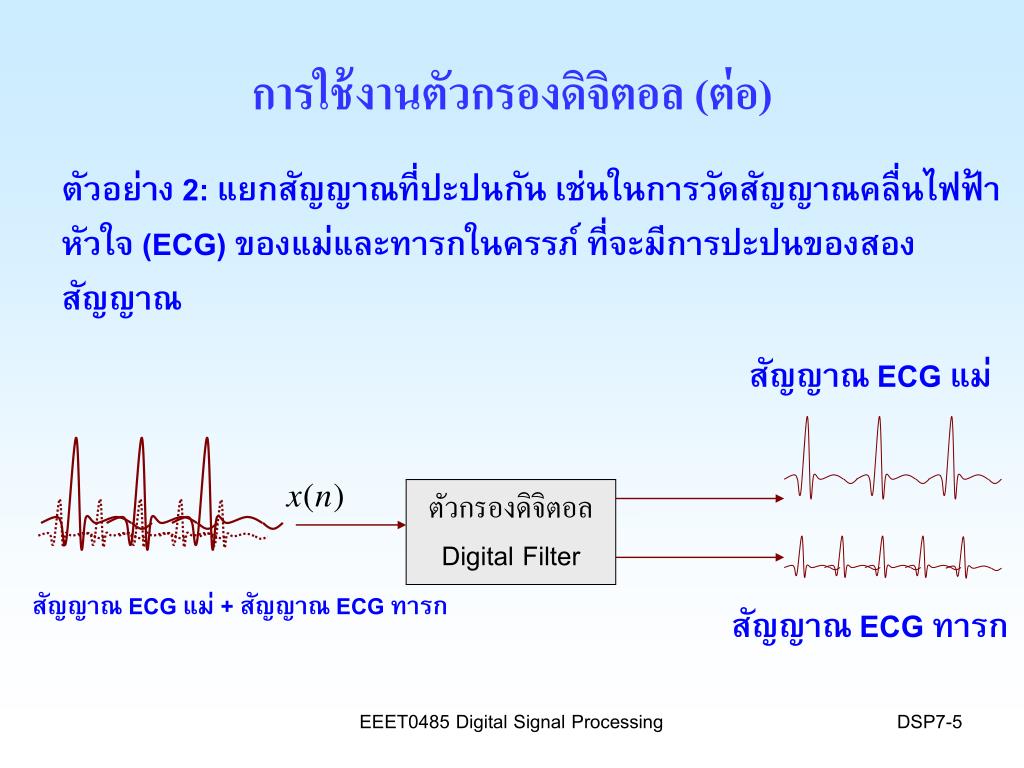 การใช้งานตัวกรองดิจิตอล (ต่อ)

ตัวอย่าง 2: แยกสัญญาณที่ปะปนกัน เช่นในการวัดสัญญาณคลื่นไฟฟ้าหัวใจ (ECG) ของแม่และทารกในครรภ์ ที่จะมีการปะปนของสองสัญญาณ

สัญญาณ ECG แม่

$x(n)$

ตัวกรองดิจิตอล

Digital Filter

สัญญาณ ECG แม่ + สัญญาณ ECG ทารก

สัญญาณ ECG ทารก

EEET0485 Digital Signal Processing

DSP7-5